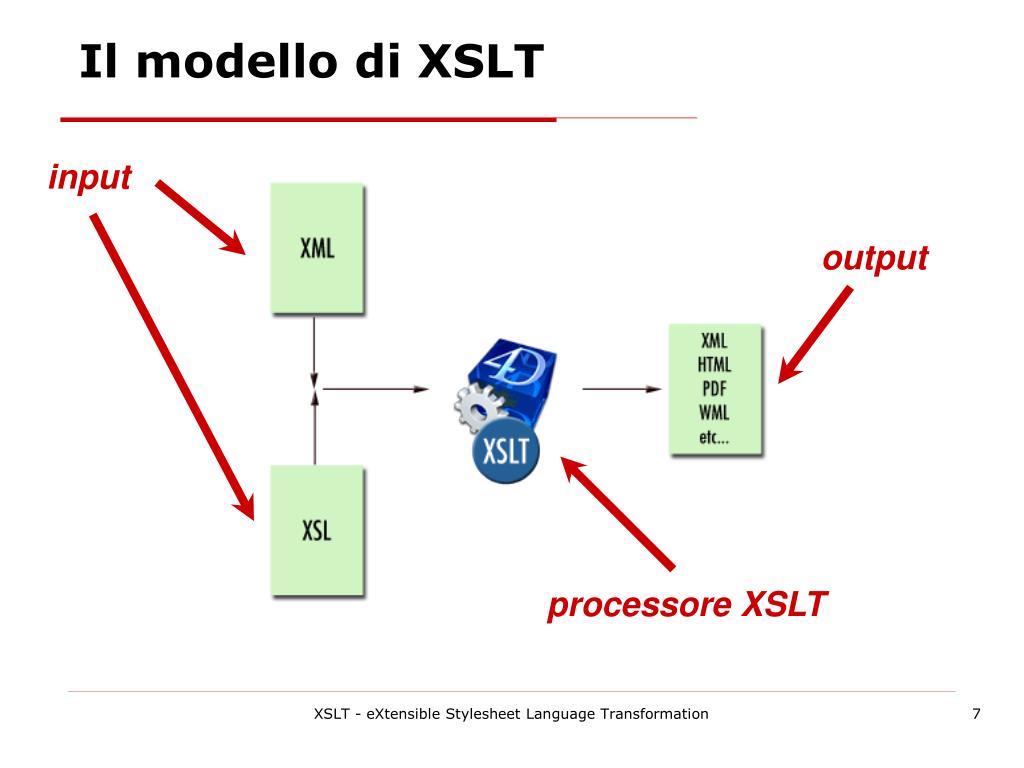 Il modello di XSLT

input

XML

XSL

4D

XSLT

XML
HTML
PDF
WML
etc...

output

processore XSLT

XSLT - eXtensible Stylesheet Language Transformation

7